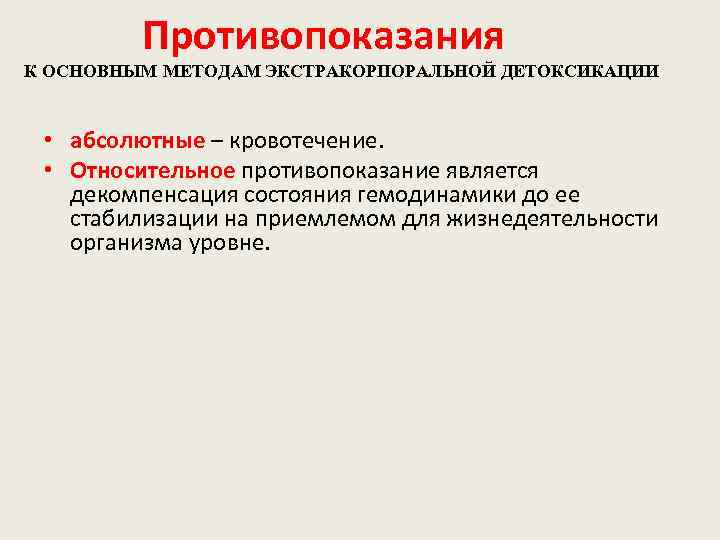 Противопоказания
К ОСНОВНЫМ МЕТОДАМ ЭКСТРАКОРПОРАЛЬНОЙ ДЕТОКСИКАЦИИ

• абсолютные – кровотечение.
• Относительное противопоказание является декомпенсация состояния гемодинамики до ее стабилизации на приемлемом для жизнедеятельности организма уровне.